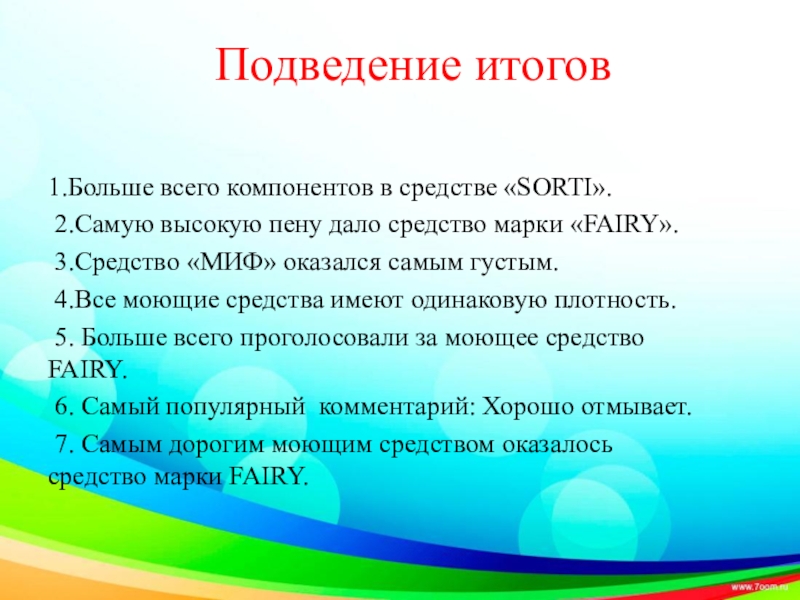 Подведение итогов

1.Больше всего компонентов в средстве «SORTI».

2.Самую высокую пену дало средство марки «FAIRY».

3.Средство «МИФ» оказался самым густым.

4.Все моющие средства имеют одинаковую плотность.

5. Больше всего проголосовали за моющее средство FAIRY.

6. Самый популярный комментарий: Хорошо отмывает.

7. Самым дорогим моющим средством оказалось средство марки FAIRY.

www.7oom.ru